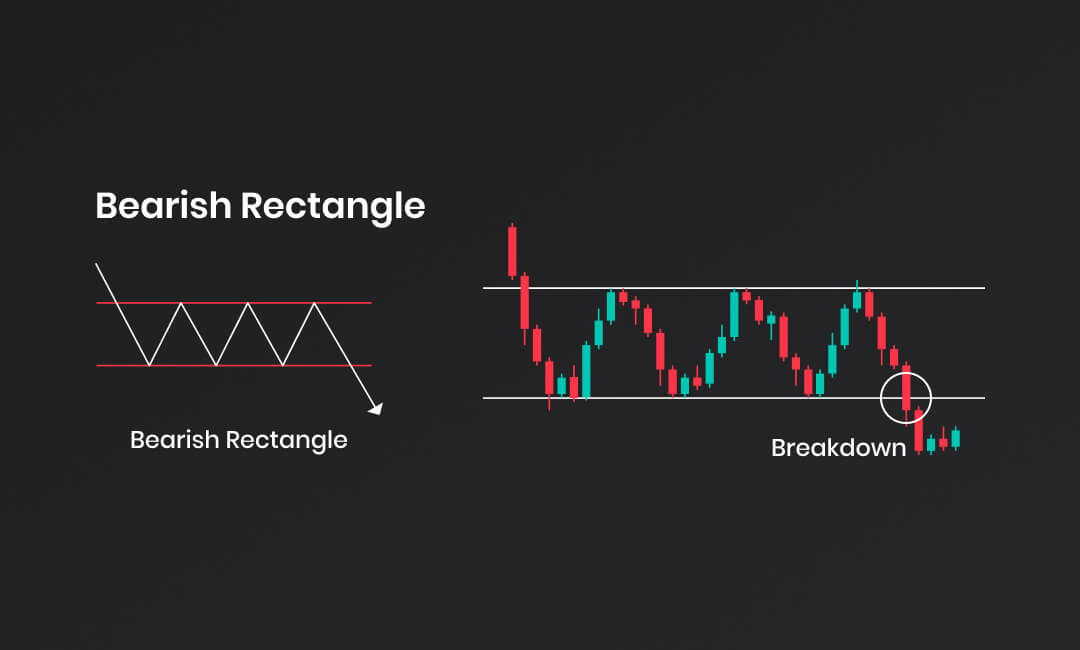 Bearish Rectangle

Bearish Rectangle

Breakdown